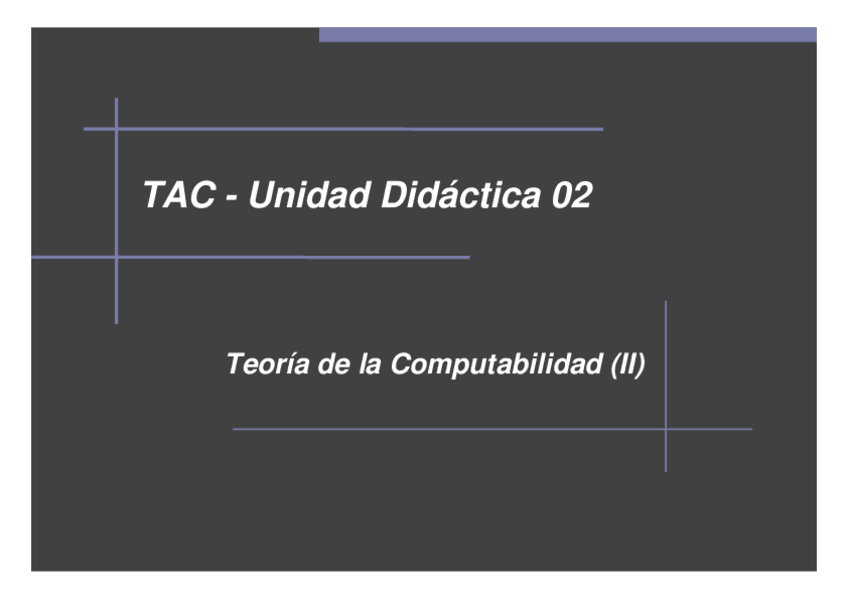 TAC - Unidad Didáctica 02

Teoría de la Computabilidad (II)